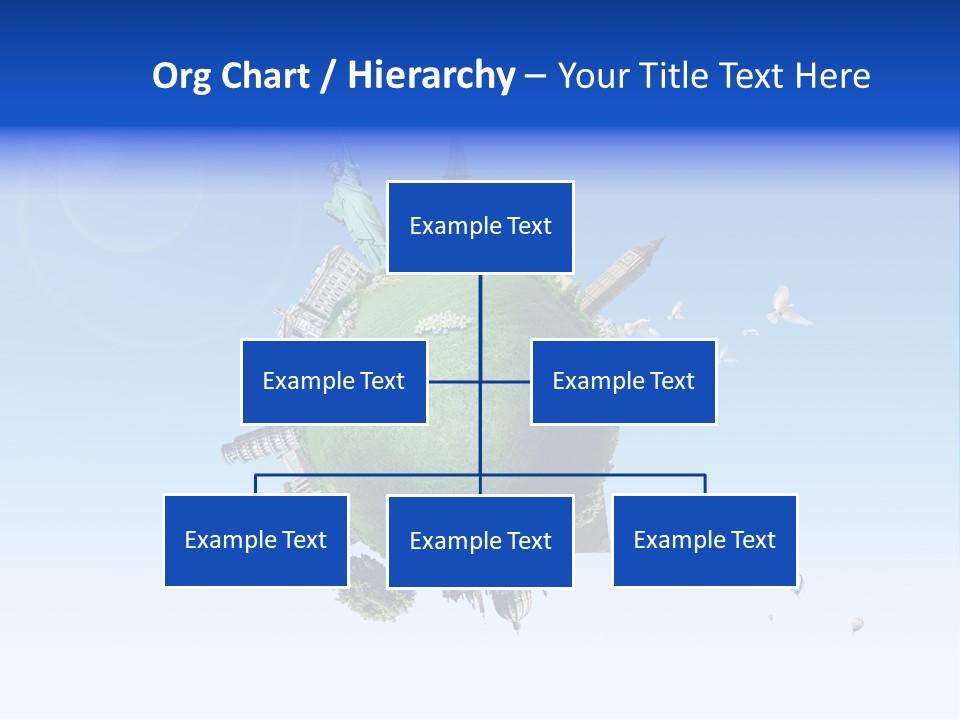 Org Chart / Hierarchy – Your Title Text Here

Example Text

Example Text

Example Text

Example Text

Example Text

Example Text